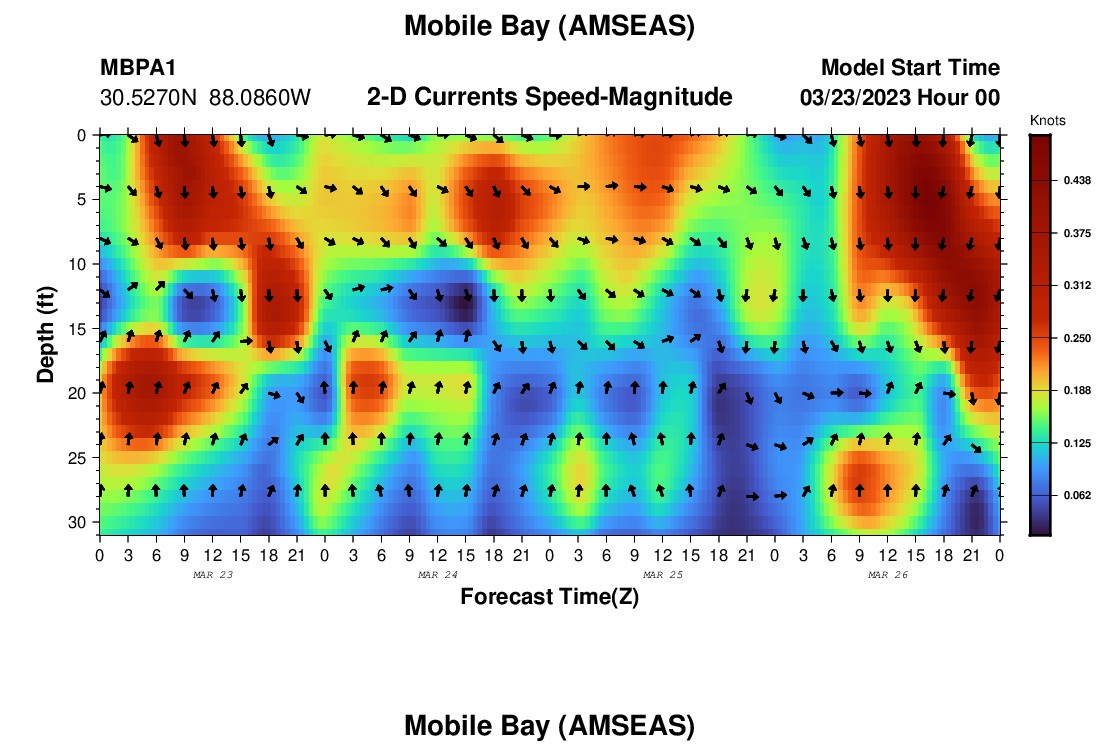 Mobile Bay (AMSEAS)

MBPA1
30.5270N 88.0860W

2-D Currents Speed-Magnitude

Model Start Time
03/23/2023 Hour 00

Knots
0.438
0.375
0.312
0.250
0.188
0.125
0.062

Depth (ft)
0
5
10
15
20
25
30

0 3 6 9 12 15 18 21 0 3 6 9 12 15 18 21 0 3 6 9 12 15 18 21 0 3 6 9 12 15 18 21 0

MAR 23
MAR 24
MAR 25
MAR 26

Forecast Time(Z)

Mobile Bay (AMSEAS)